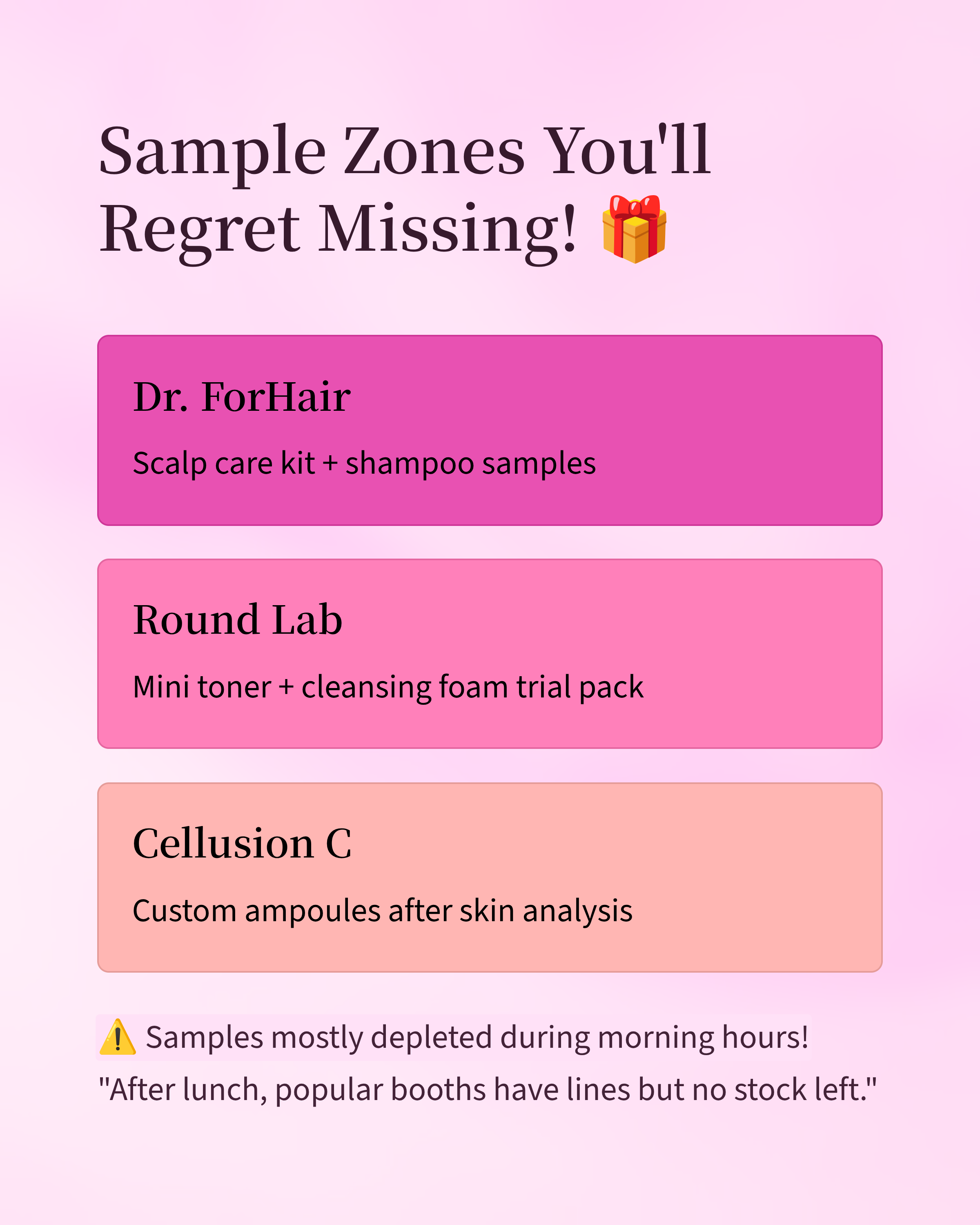 Sample Zones You'll Regret Missing! 🎁

Dr. ForHair

Scalp care kit + shampoo samples

Round Lab

Mini toner + cleansing foam trial pack

Cellusion C

Custom ampoules after skin analysis

⚠️ Samples mostly depleted during morning hours!

"After lunch, popular booths have lines but no stock left."